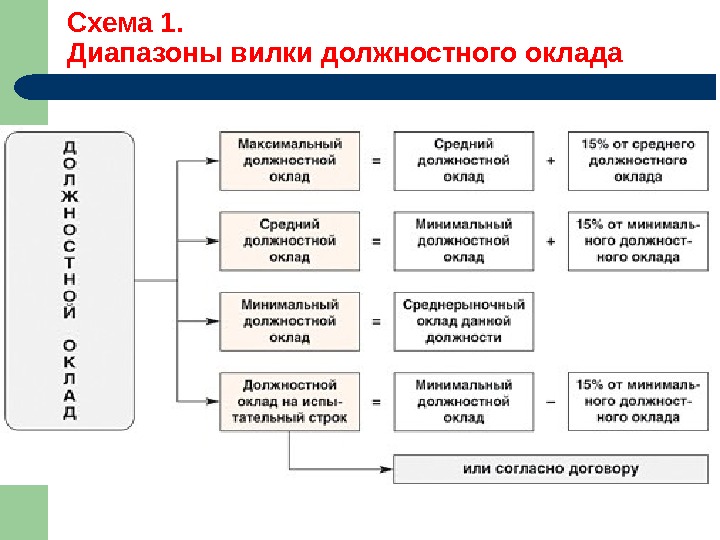 Схема 1.
Диапазоны вилки должностного оклада

ДОЛЖНОСТНОЙ ОКЛАД

Максимальный должностной оклад = Средний должностной оклад + 15% от среднего должностного оклада

Средний должностной оклад = Минимальный должностной оклад + 15% от минимального должностного оклада

Минимальный должностной оклад = Среднерыночный оклад данной должности

Должностной оклад на испытательный строк = Минимальный должностной оклад – 15% от минимального должностного оклада

или согласно договору